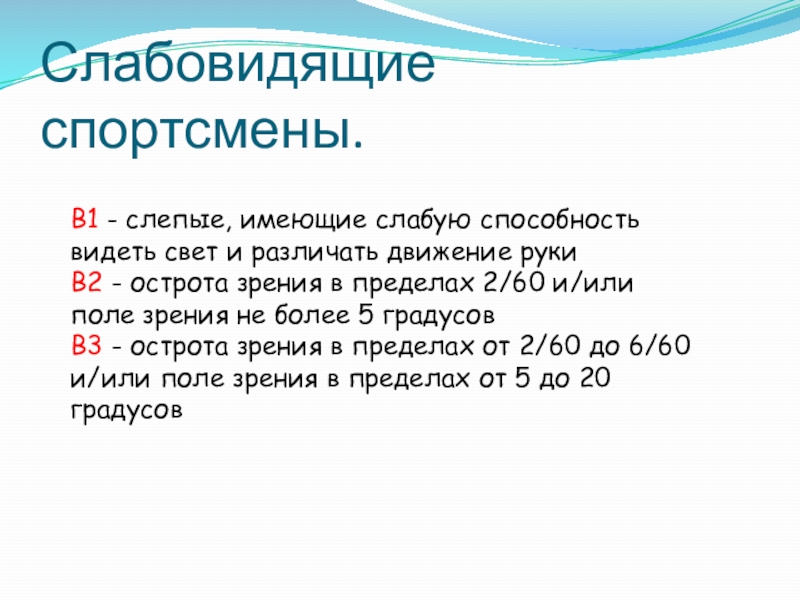 Слабовидящие спортсмены.

B1 - слепые, имеющие слабую способность видеть свет и различать движение руки
B2 - острота зрения в пределах 2/60 и/или поле зрения не более 5 градусов
B3 - острота зрения в пределах от 2/60 до 6/60 и/или поле зрения в пределах от 5 до 20 градусов